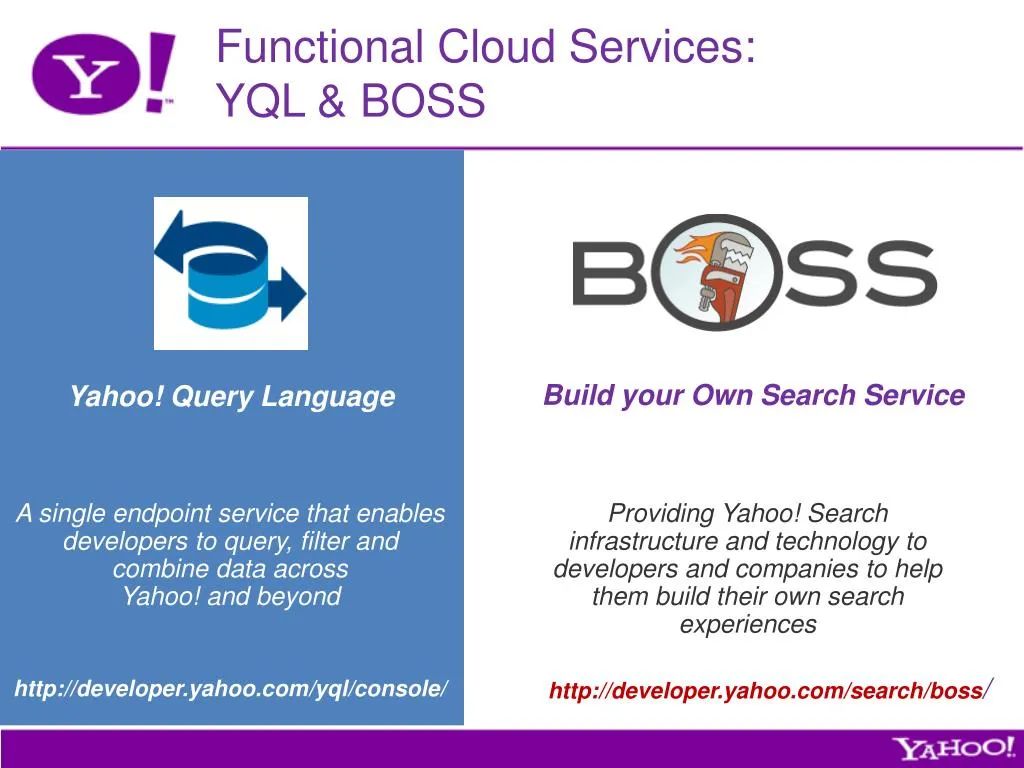 Y!

Functional Cloud Services:
YQL & BOSS

Yahoo! Query Language

A single endpoint service that enables developers to query, filter and combine data across Yahoo! and beyond

http://developer.yahoo.com/yql/console/

BOSS

Build your Own Search Service

Providing Yahoo! Search infrastructure and technology to developers and companies to help them build their own search experiences

http://developer.yahoo.com/search/boss/

YAHOO!